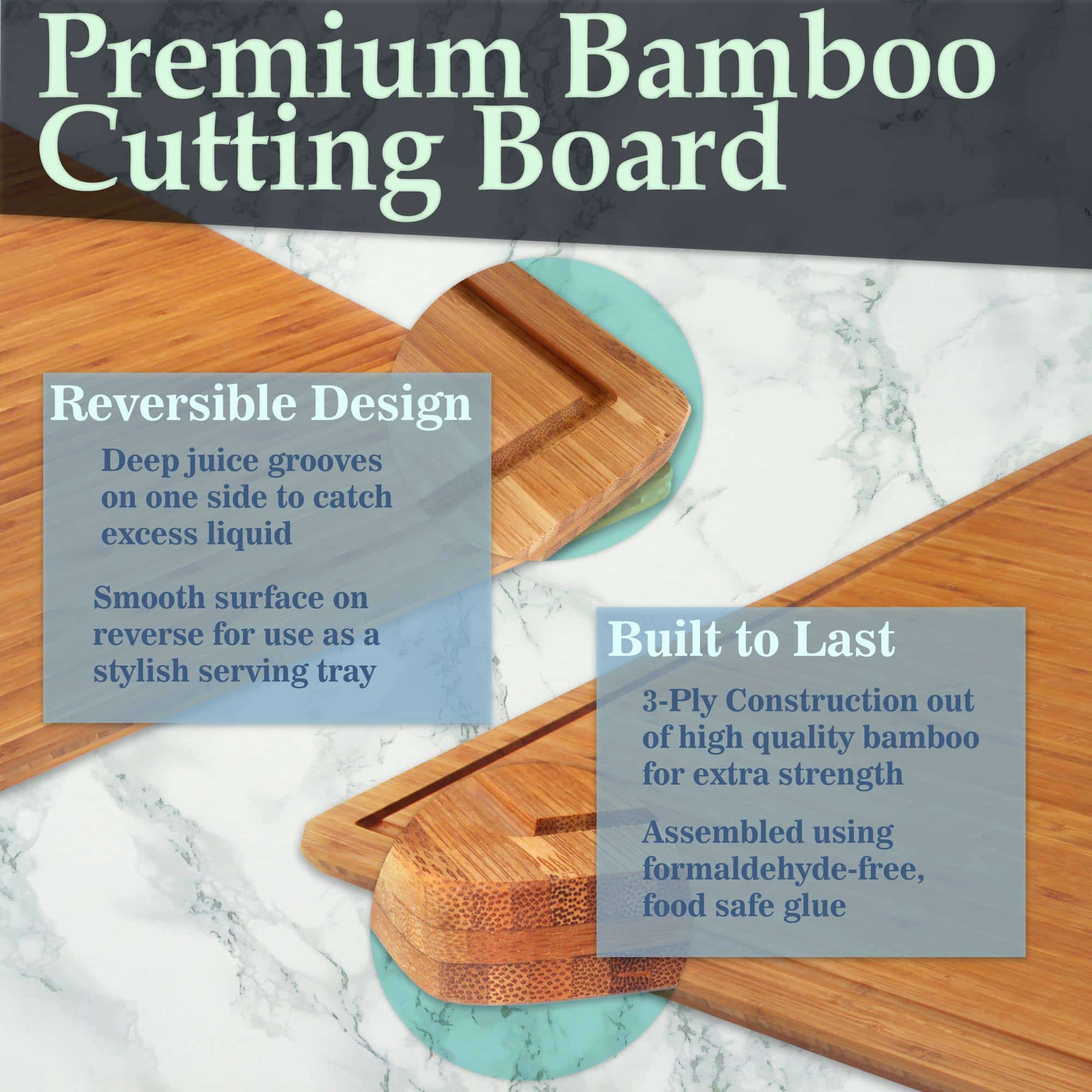 Premium Bamboo Cutting Board

Reversible Design

Deep juice grooves on one side to catch excess liquid

Smooth surface on reverse for use as a stylish serving tray

Built to Last

3-Ply Construction out of high quality bamboo for extra strength

Assembled using formaldehyde-free, food safe glue